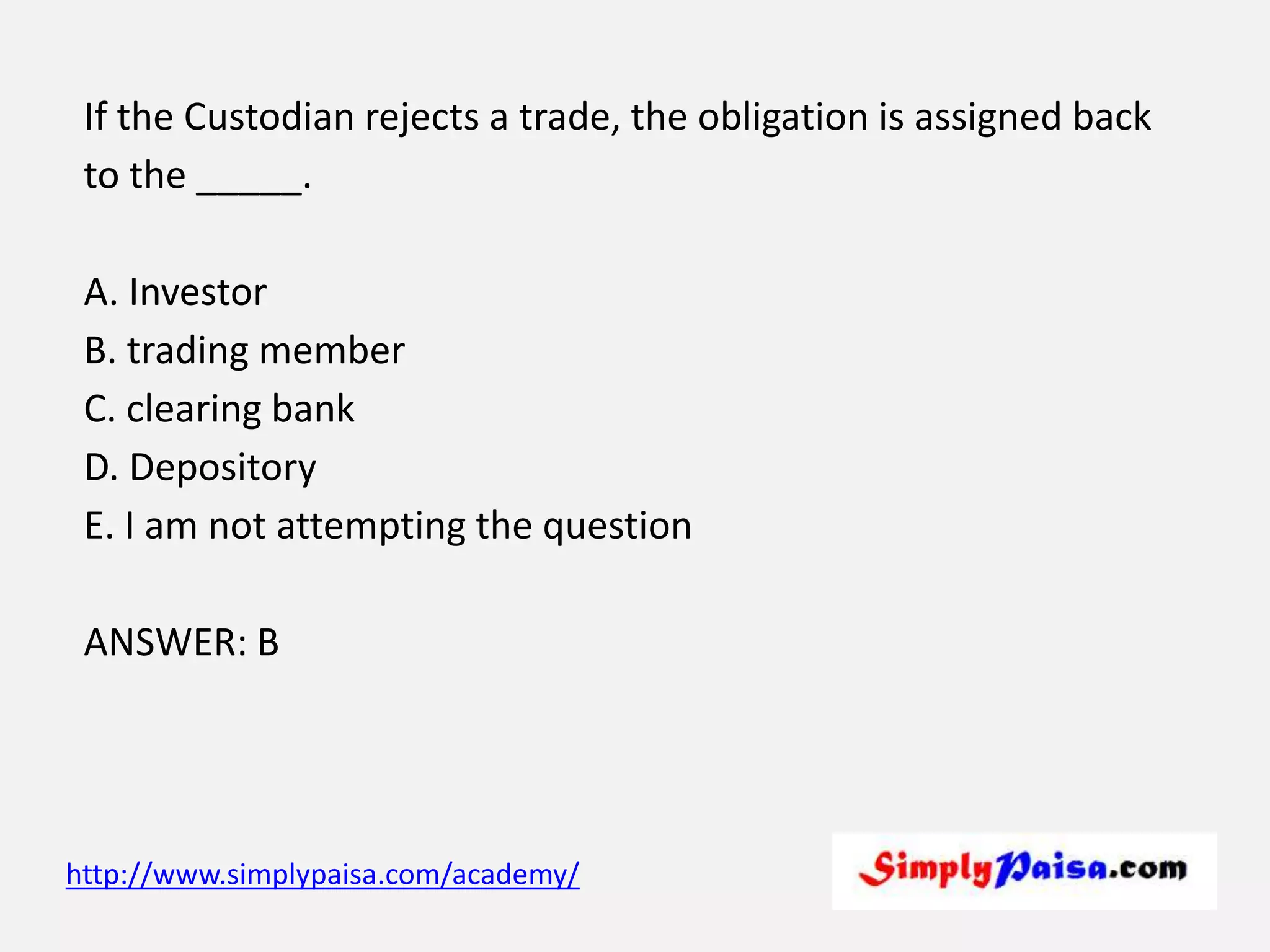 If the Custodian rejects a trade, the obligation is assigned back to the _____.

A. Investor
B. trading member
C. clearing bank
D. Depository
E. I am not attempting the question

ANSWER: B

http://www.simplypaisa.com/academy/

SimplyPaisa.com